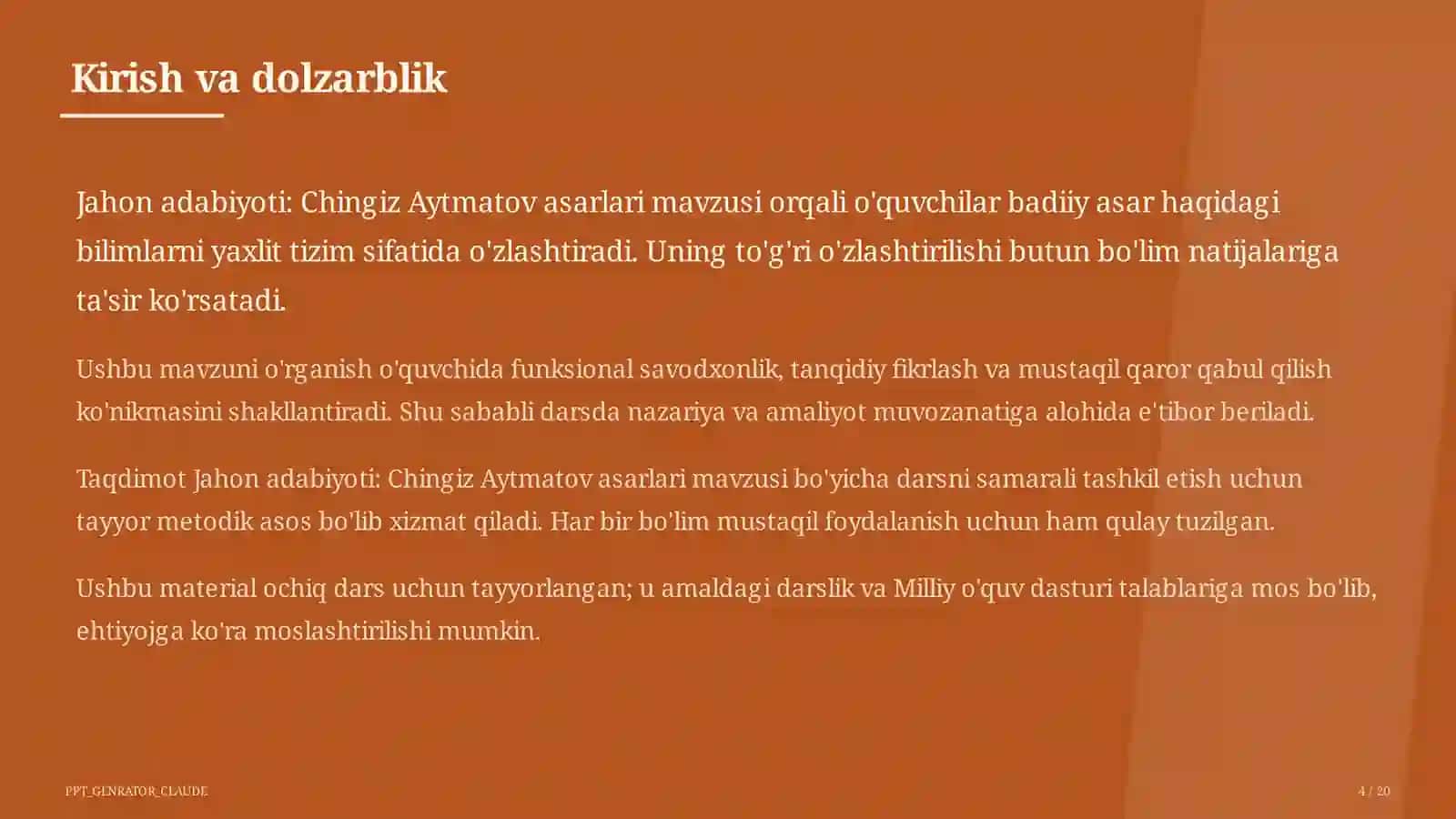 Kirish va dolzarblik

Jahon adabiyoti: Chingiz Aytmatov asarlari mavzusi orqali o'quvchilar badiiy asar haqidagi bilimlarni yaxlit tizim sifatida o'zlashtiradi. Uning to'g'ri o'zlashtirilishi butun bo'lim natijalariga ta'sir ko'rsatadi.

Ushbu mavzuni o'rganish o'quvchida funksional savodxonlik, tanqidiy fikrlash va mustaqil qaror qabul qilish ko'nikmasini shakllantiradi. Shu sababli darsda nazariya va amaliyot muvozanatiga alohida e'tibor beriladi.

Taqdimot Jahon adabiyoti: Chingiz Aytmatov asarlari mavzusi bo'yicha darsni samarali tashkil etish uchun tayyor metodik asos bo'lib xizmat qiladi. Har bir bo'lim mustaqil foydalanish uchun ham qulay tuzilgan.

Ushbu material ochiq dars uchun tayyorlangan; u amaldagi darslik va Milliy o'quv dasturi talablariga mos bo'lib, ehtiyojga ko'ra moslashtirilishi mumkin.

PPT_GENRATOR_CLAUDE

4 / 20